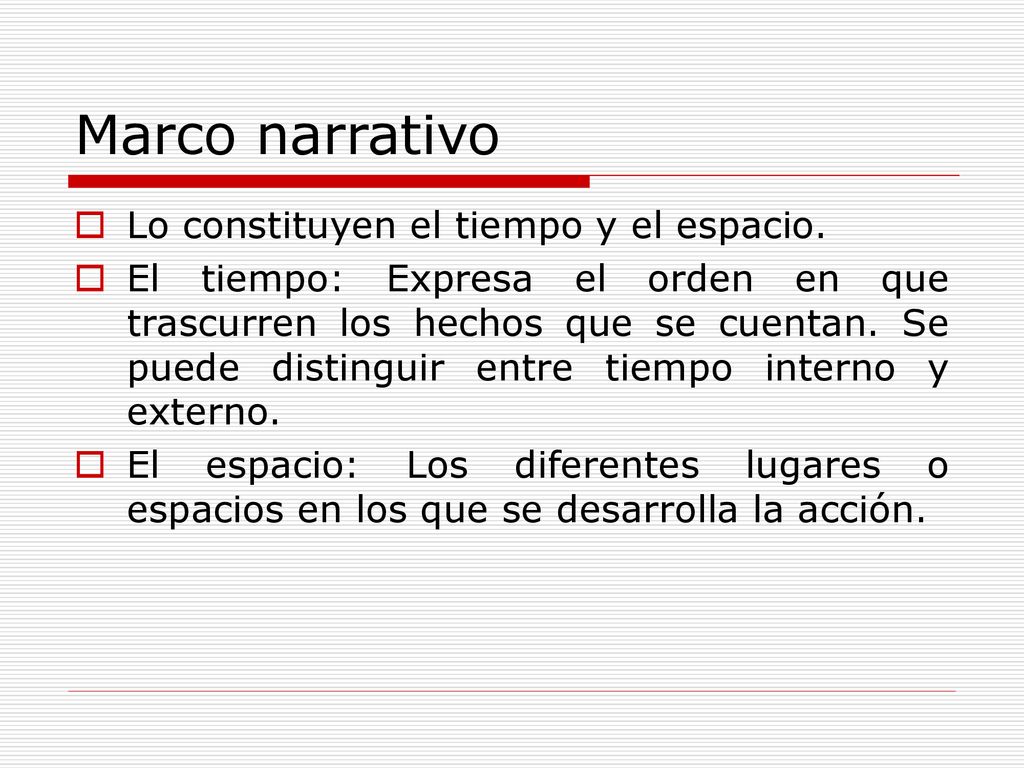 Marco narrativo

Lo constituyen el tiempo y el espacio.

El tiempo: Expresa el orden en que trascurren los hechos que se cuentan. Se puede distinguir entre tiempo interno y externo.

El espacio: Los diferentes lugares o espacios en los que se desarrolla la acción.